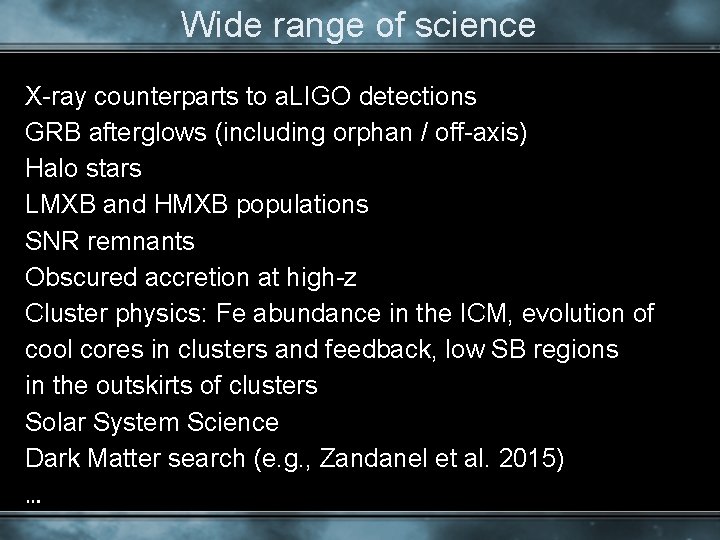 Wide range of science

X-ray counterparts to aLIGO detections
GRB afterglows (including orphan / off-axis)
Halo stars
LMXB and HMXB populations
SNR remnants
Obscured accretion at high-z
Cluster physics: Fe abundance in the ICM, evolution of cool cores in clusters and feedback, low SB regions in the outskirts of clusters
Solar System Science
Dark Matter search (e.g., Zandanel et al. 2015)
...